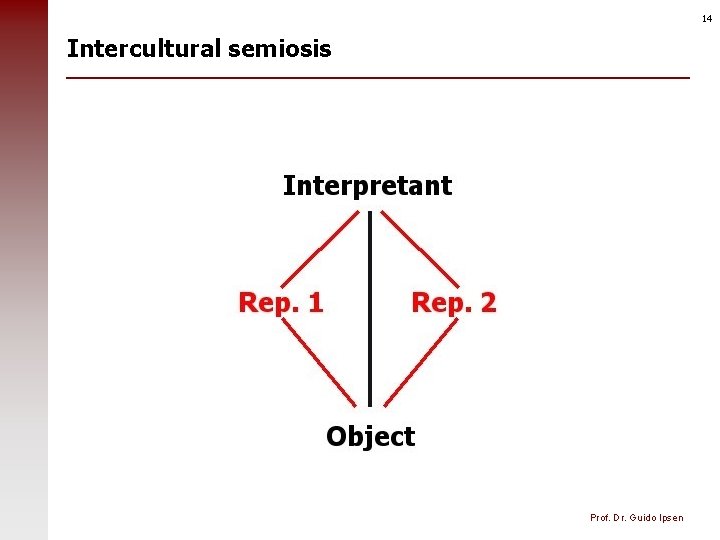 14

Intercultural semiosis

Interpretant

Rep. 1

Rep. 2

Object

Prof. Dr. Guido Ipsen